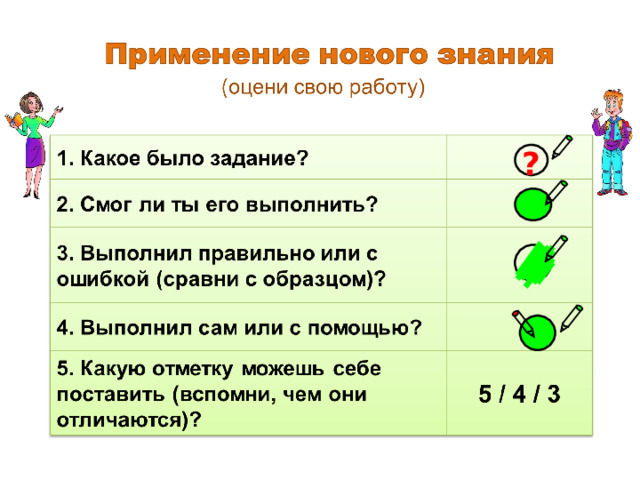 Применение нового знания
(оцени свою работу)

| | |
|---|---|
| 1. Какое было задание? | ? |
| 2. Смог ли ты его выполнить? | |
| 3. Выполнил правильно или с ошибкой (сравни с образцом)? | |
| 4. Выполнил сам или с помощью? | |
| 5. Какую отметку можешь себе поставить (вспомни, чем они отличаются)? | 5 / 4 / 3 |